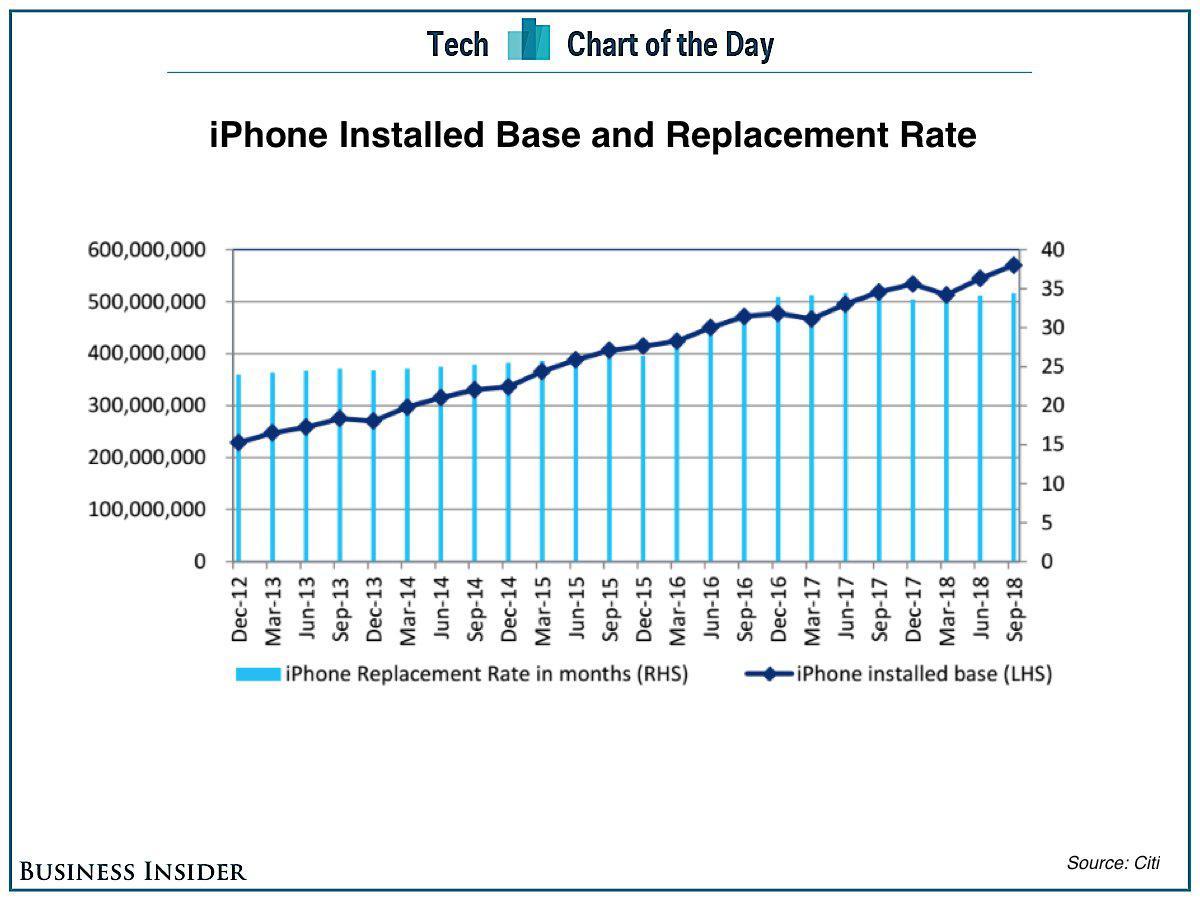 Tech Chart of the Day

iPhone Installed Base and Replacement Rate

600,000,000
500,000,000
400,000,000
300,000,000
200,000,000
100,000,000
0

40
35
30
25
20
15
10
5
0

Dec-12 Mar-13 Jun-13 Sep-13 Dec-13 Mar-14 Jun-14 Sep-14 Dec-14 Mar-15 Jun-15 Sep-15 Dec-15 Mar-16 Jun-16 Sep-16 Dec-16 Mar-17 Jun-17 Sep-17 Dec-17 Mar-18 Jun-18 Sep-18

iPhone Replacement Rate in months (RHS)
iPhone installed base (LHS)

BUSINESS INSIDER

Source: Citi